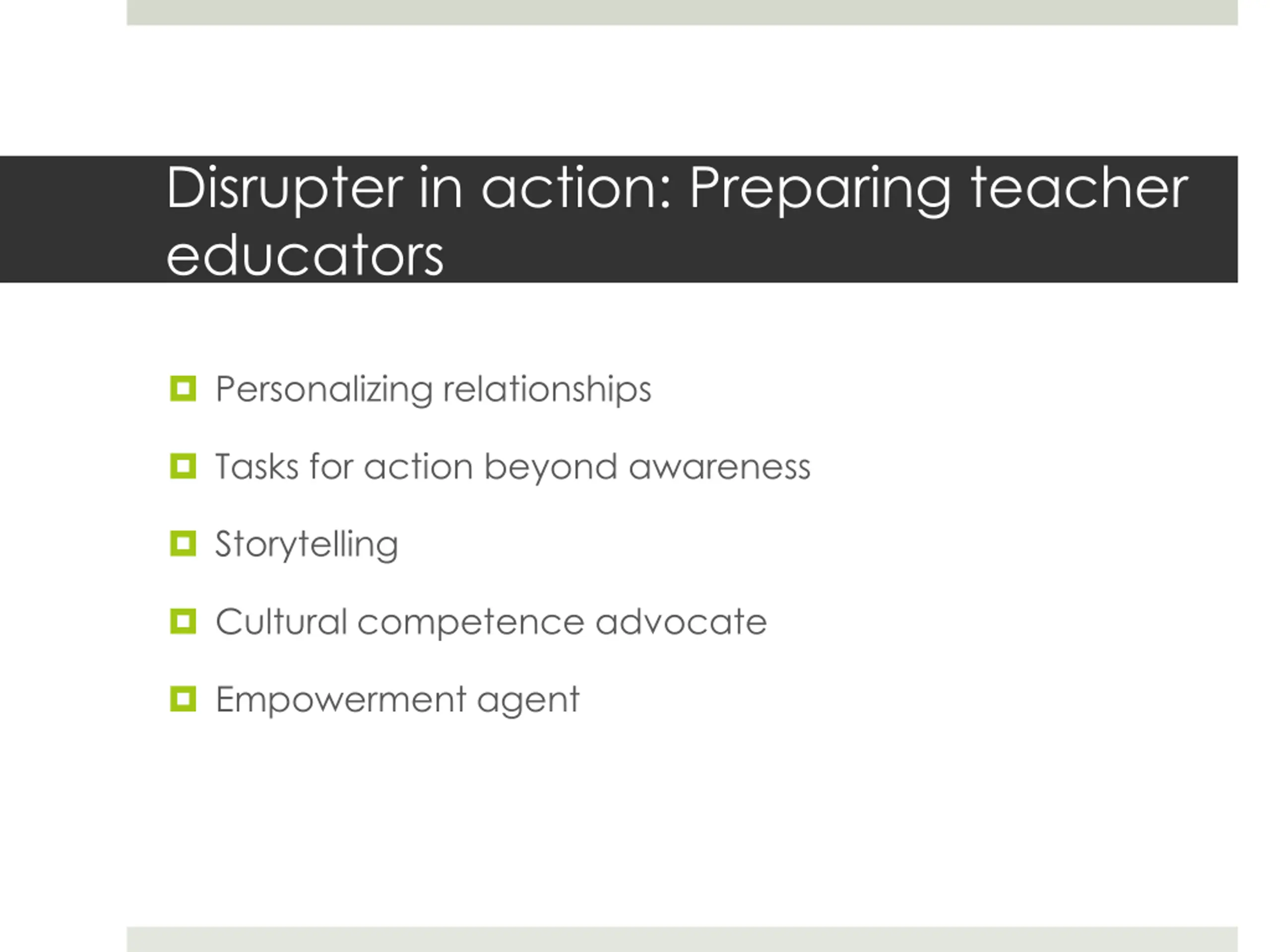 Disrupter in action: Preparing teacher educators

Personalizing relationships

Tasks for action beyond awareness

Storytelling

Cultural competence advocate

Empowerment agent